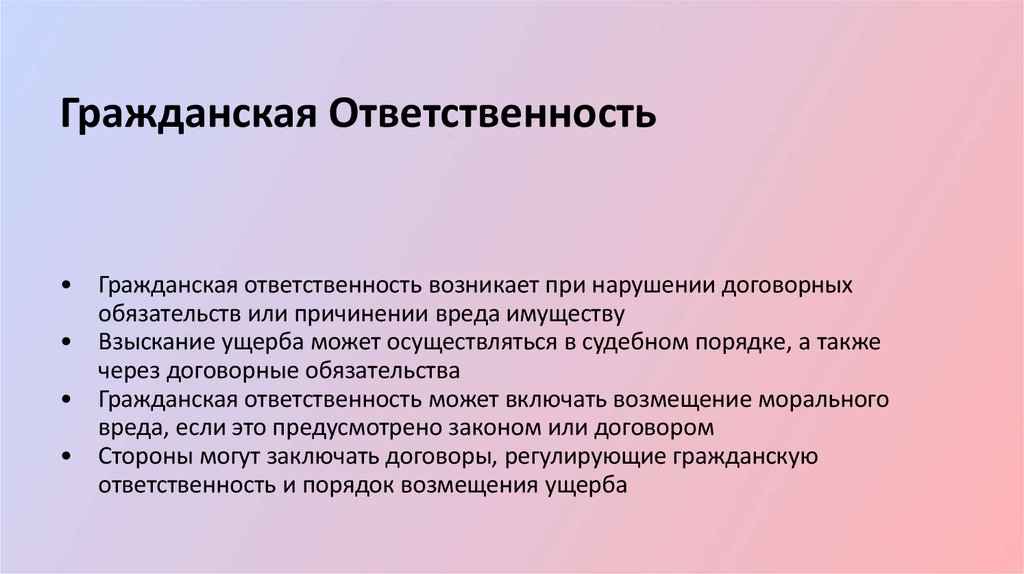 Гражданская Ответственность

• Гражданская ответственность возникает при нарушении договорных обязательств или причинении вреда имуществу
• Взыскание ущерба может осуществляться в судебном порядке, а также через договорные обязательства
• Гражданская ответственность может включать возмещение морального вреда, если это предусмотрено законом или договором
• Стороны могут заключать договоры, регулирующие гражданскую ответственность и порядок возмещения ущерба